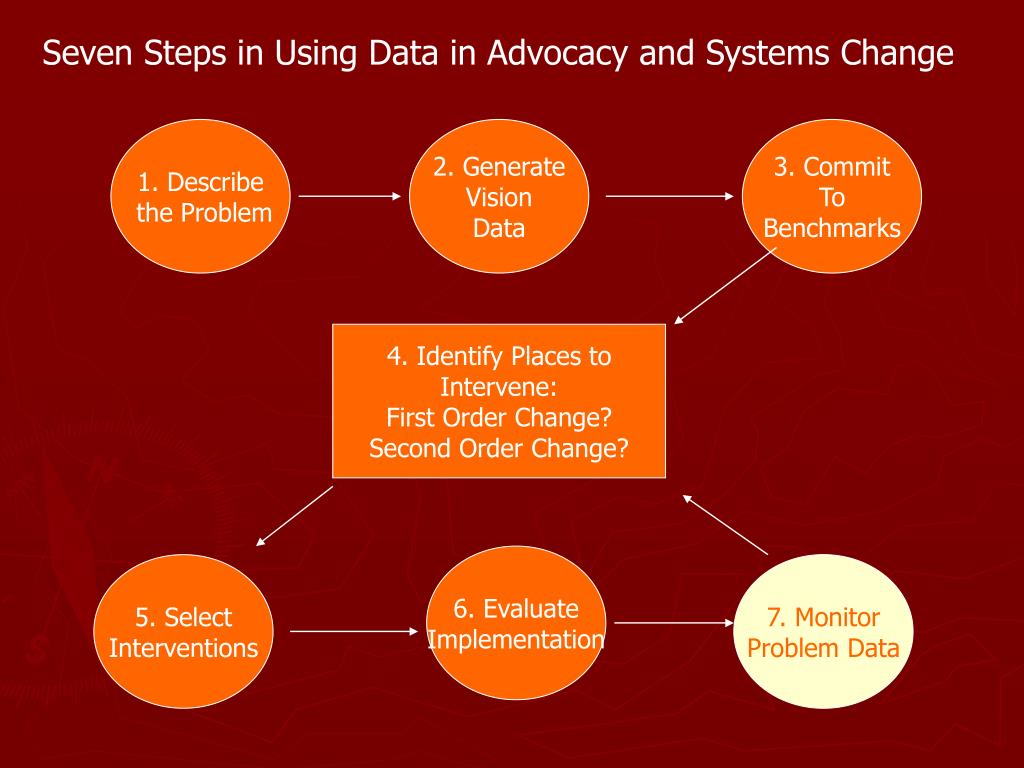 Seven Steps in Using Data in Advocacy and Systems Change

1. Describe the Problem

2. Generate Vision Data

3. Commit To Benchmarks

4. Identify Places to Intervene:
First Order Change?
Second Order Change?

5. Select Interventions

6. Evaluate Implementation

7. Monitor Problem Data